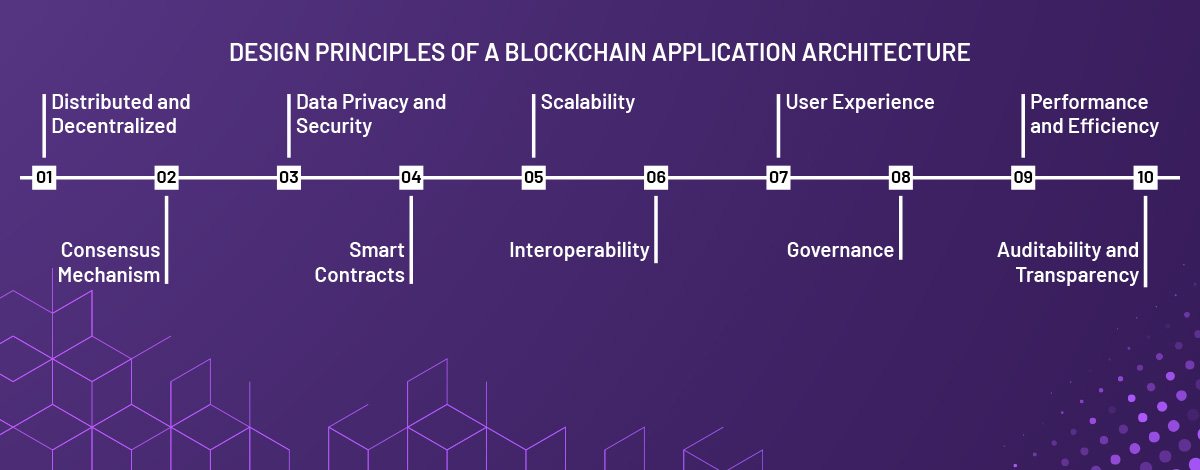 DESIGN PRINCIPLES OF A BLOCKCHAIN APPLICATION ARCHITECTURE

01 Distributed and Decentralized

02 Consensus Mechanism

03 Data Privacy and Security

04 Smart Contracts

05 Scalability

06 Interoperability

07 User Experience

08 Governance

09 Performance and Efficiency

10 Auditability and Transparency